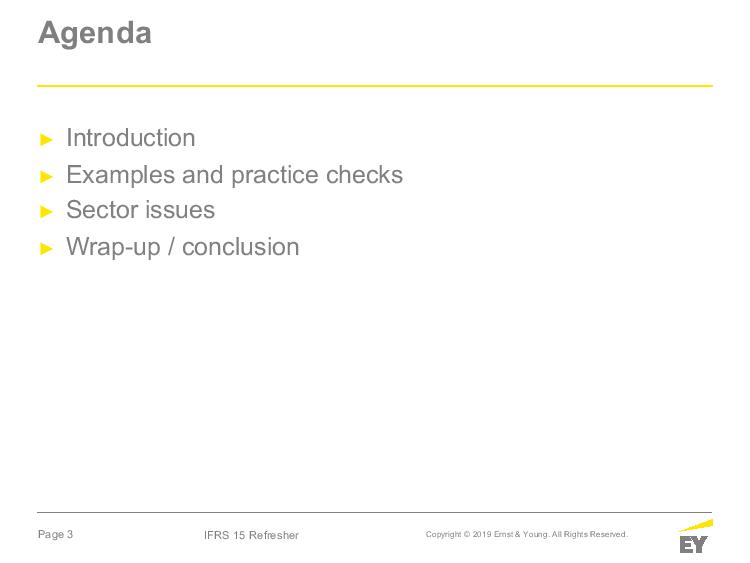 Agenda

► Introduction
► Examples and practice checks
► Sector issues
► Wrap-up / conclusion

Page 3

IFRS 15 Refresher

Copyright © 2019 Ernst & Young. All Rights Reserved.

EY